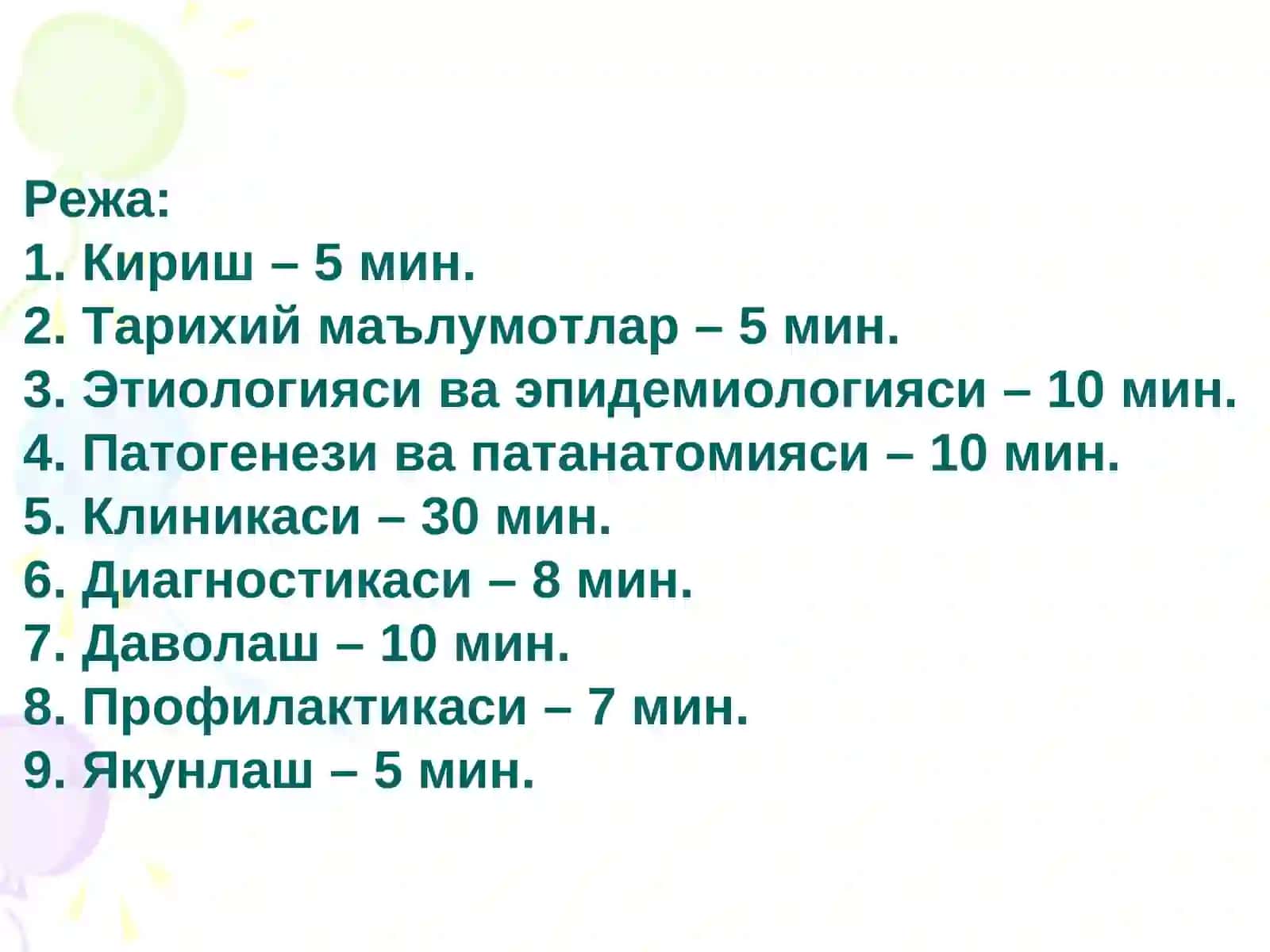 Режа:
1. Кириш – 5 мин.
2. Тарихий маълумотлар – 5 мин.
3. Этиологияси ва эпидемиологияси – 10 мин.
4. Патогенези ва патанатомияси – 10 мин.
5. Клиникаси – 30 мин.
6. Диагностикаси – 8 мин.
7. Даволаш – 10 мин.
8. Профилактикаси – 7 мин.
9. Якунлаш – 5 мин.